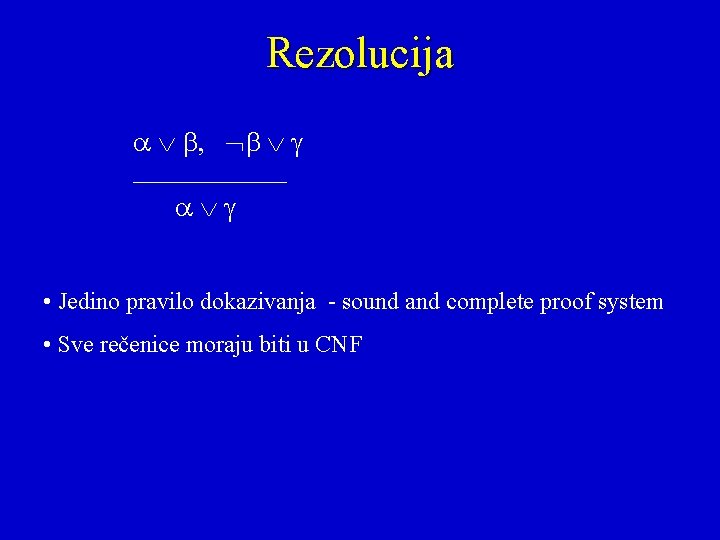 Rezolucija

$\frac{\alpha \vee \beta, \quad \neg\beta \vee \gamma}{\alpha \vee \gamma}$

• Jedino pravilo dokazivanja - sound and complete proof system

• Sve rečenice moraju biti u CNF